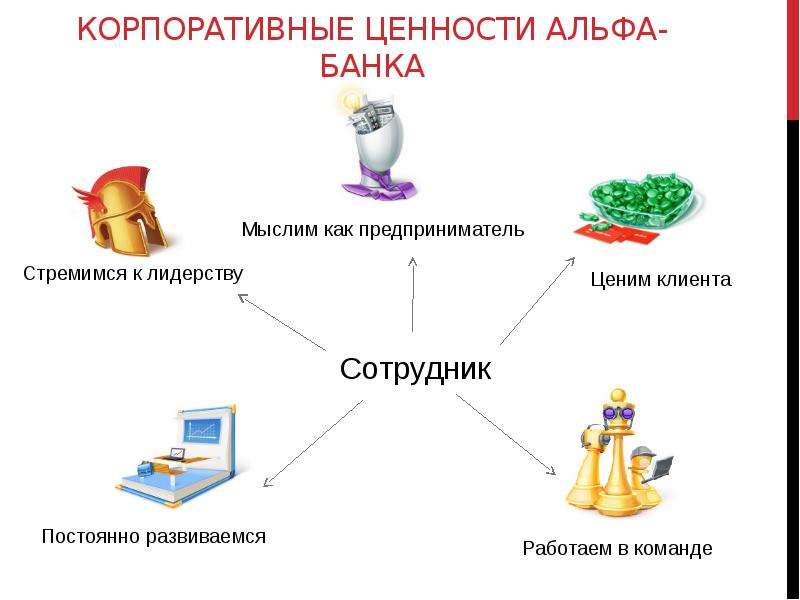 КОРПОРАТИВНЫЕ ЦЕННОСТИ АЛЬФА-БАНКА

Мыслим как предприниматель

Стремимся к лидерству

Ценим клиента

Сотрудник

Постоянно развиваемся

Работаем в команде